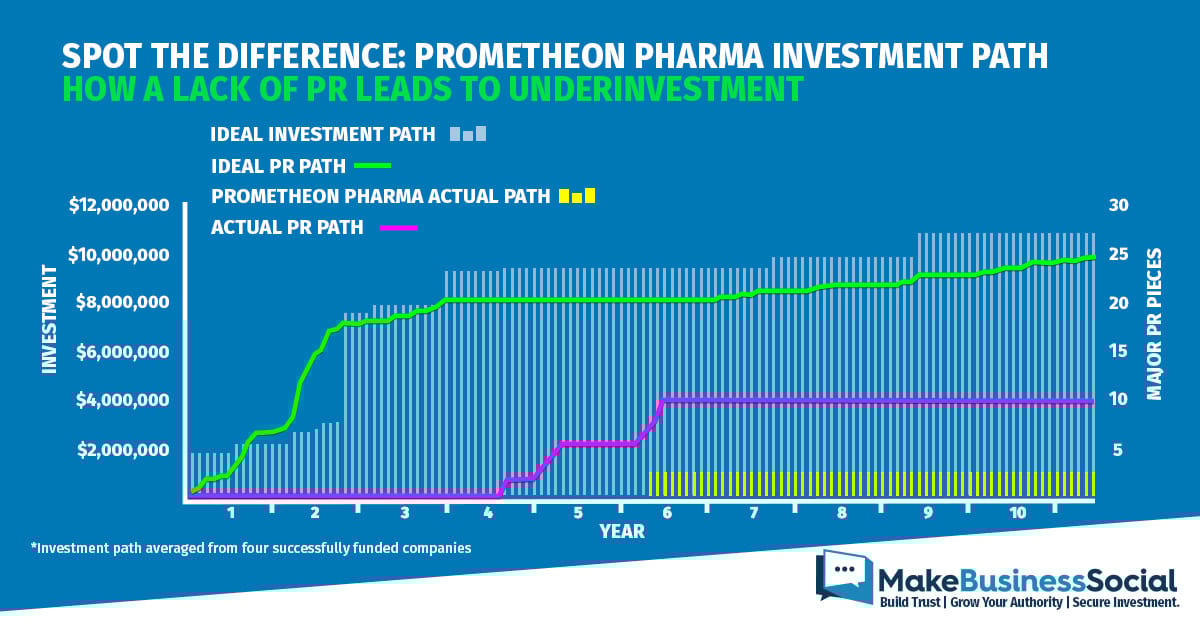 SPOT THE DIFFERENCE: PROMETHEON PHARMA INVESTMENT PATH
HOW A LACK OF PR LEADS TO UNDERINVESTMENT

IDEAL INVESTMENT PATH
IDEAL PR PATH
PROMETHEON PHARMA ACTUAL PATH
ACTUAL PR PATH

INVESTMENT
$12,000,000
$10,000,000
$8,000,000
$6,000,000
$4,000,000
$2,000,000

MAJOR PR PIECES
30
25
20
15
10
5

1 2 3 4 5 6 7 8 9 10
YEAR

*Investment path averaged from four successfully funded companies

MakeBusinessSocial
Build Trust | Grow Your Authority | Secure Investment.